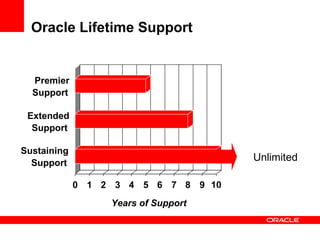 Oracle Lifetime Support

Premier Support

Extended Support

Sustaining Support

Unlimited

0 1 2 3 4 5 6 7 8 9 10

Years of Support

ORACLE